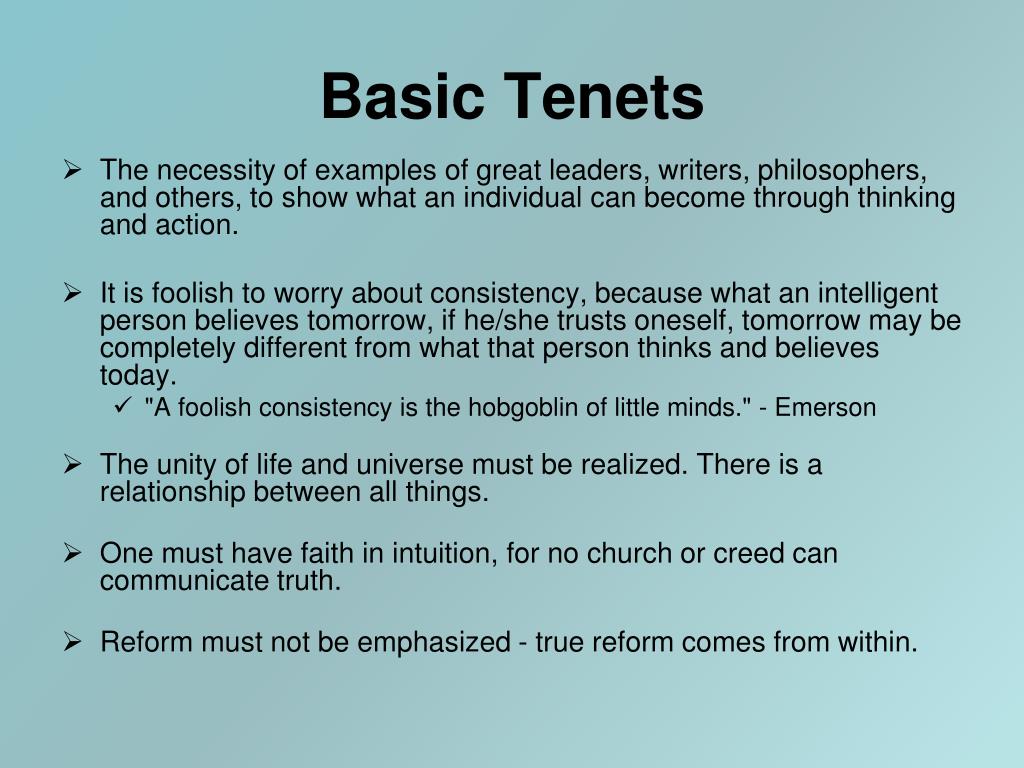 Basic Tenets

➢ The necessity of examples of great leaders, writers, philosophers, and others, to show what an individual can become through thinking and action.

➢ It is foolish to worry about consistency, because what an intelligent person believes tomorrow, if he/she trusts oneself, tomorrow may be completely different from what that person thinks and believes today.
✓ "A foolish consistency is the hobgoblin of little minds." - Emerson

➢ The unity of life and universe must be realized. There is a relationship between all things.

➢ One must have faith in intuition, for no church or creed can communicate truth.

➢ Reform must not be emphasized - true reform comes from within.